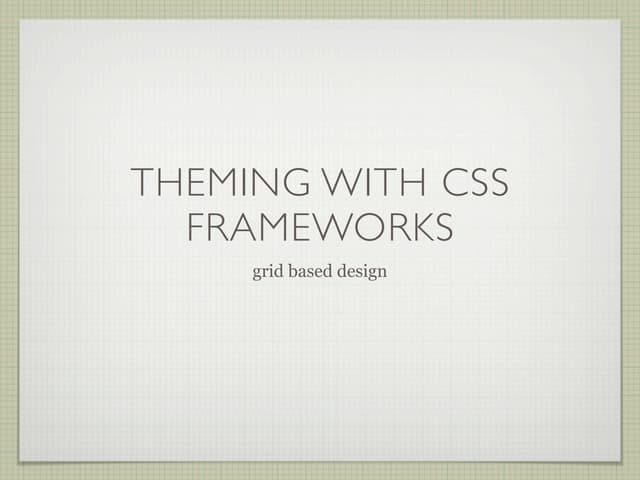 THEMING WITH CSS FRAMEWORKS

grid based design